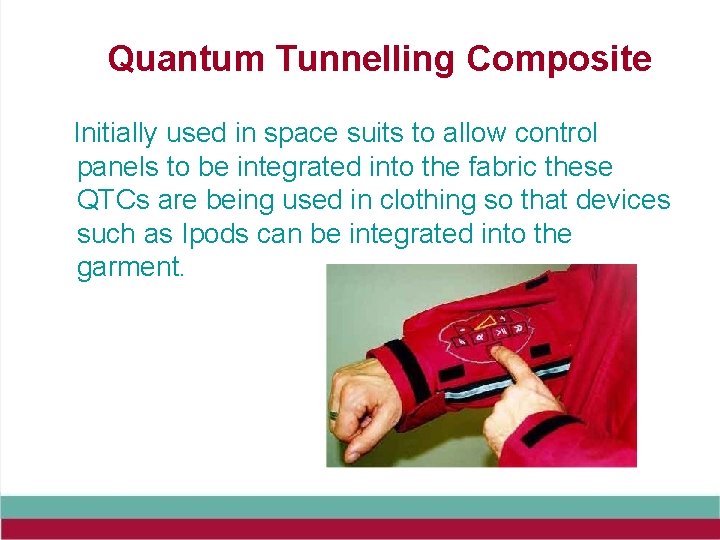 Quantum Tunnelling Composite

Initially used in space suits to allow control panels to be integrated into the fabric these QTCs are being used in clothing so that devices such as Ipods can be integrated into the garment.